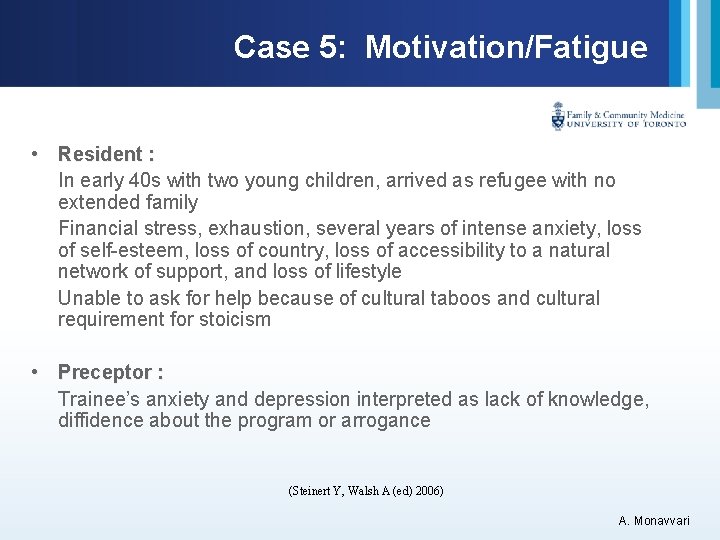 Case 5: Motivation/Fatigue

Family & Community Medicine
UNIVERSITY OF TORONTO

• Resident :

In early 40s with two young children, arrived as refugee with no extended family

Financial stress, exhaustion, several years of intense anxiety, loss of self-esteem, loss of country, loss of accessibility to a natural network of support, and loss of lifestyle

Unable to ask for help because of cultural taboos and cultural requirement for stoicism

• Preceptor :

Trainee's anxiety and depression interpreted as lack of knowledge, diffidence about the program or arrogance

(Steinert Y, Walsh A (ed) 2006)

A. Monavvari